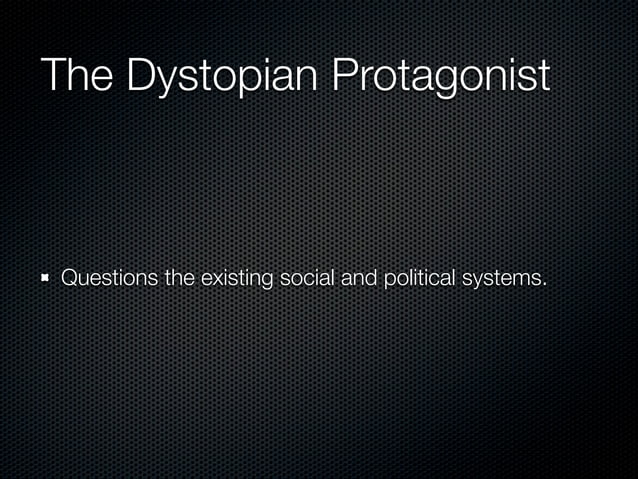 The Dystopian Protagonist

- Questions the existing social and political systems.